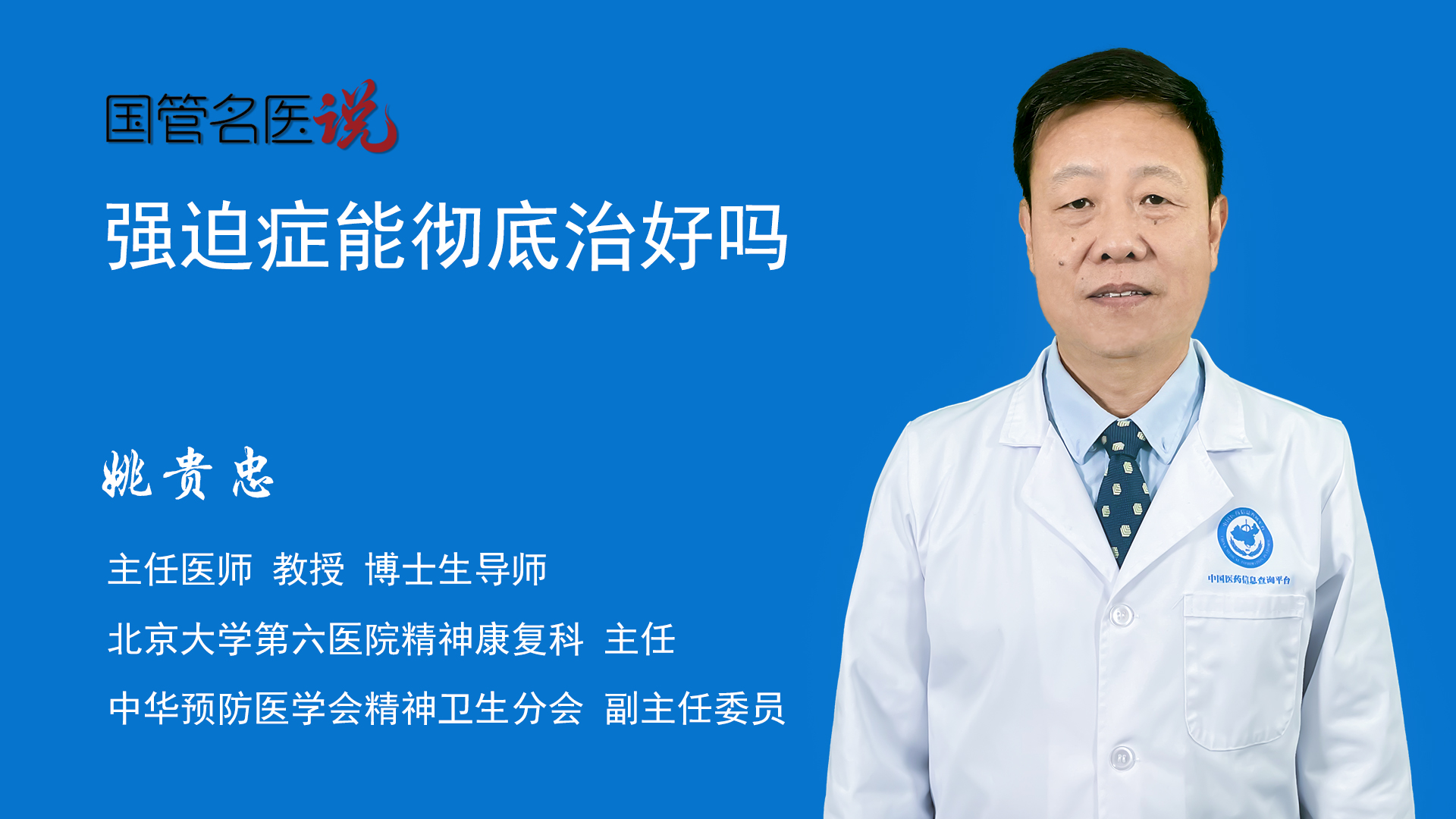 国管名医说

强迫症能彻底治好吗

姚贵忠

主任医师 教授 博士生导师

北京大学第六医院精神康复科 主任

中华预防医学会精神卫生分会 副主任委员

中国医药信息查询平台